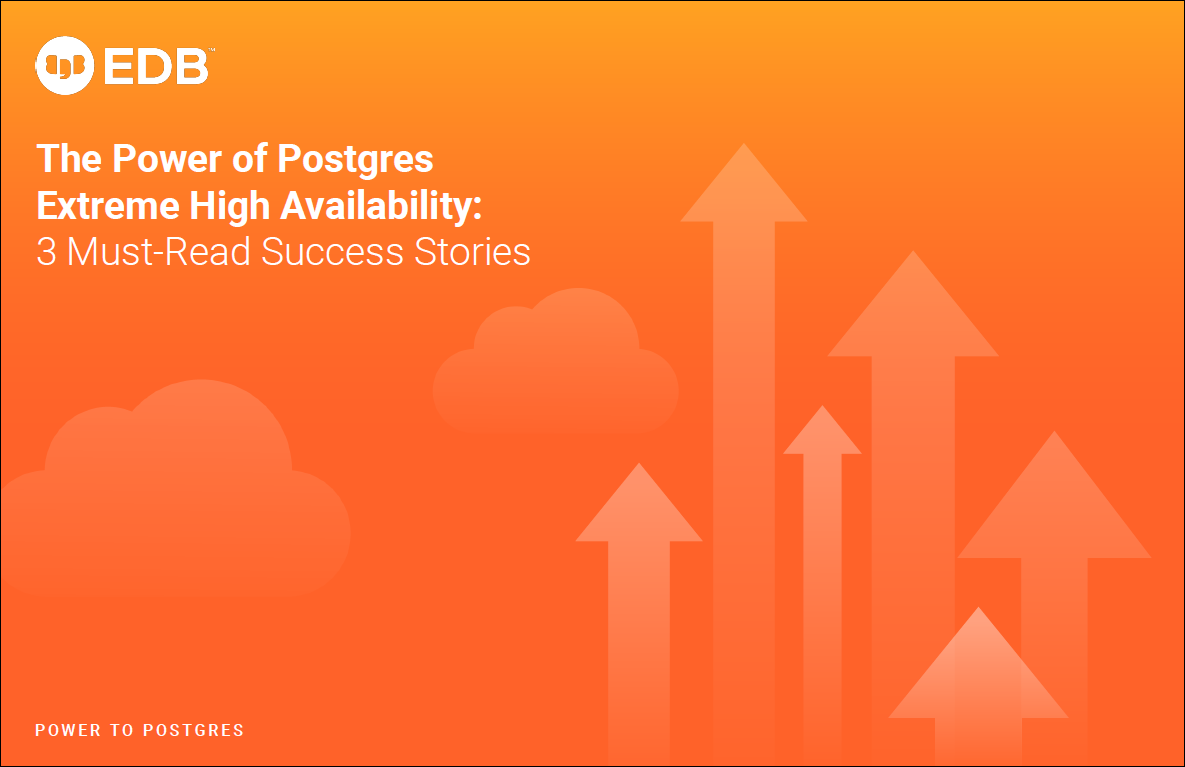 EDB™

The Power of Postgres Extreme High Availability: 3 Must-Read Success Stories

POWER TO POSTGRES